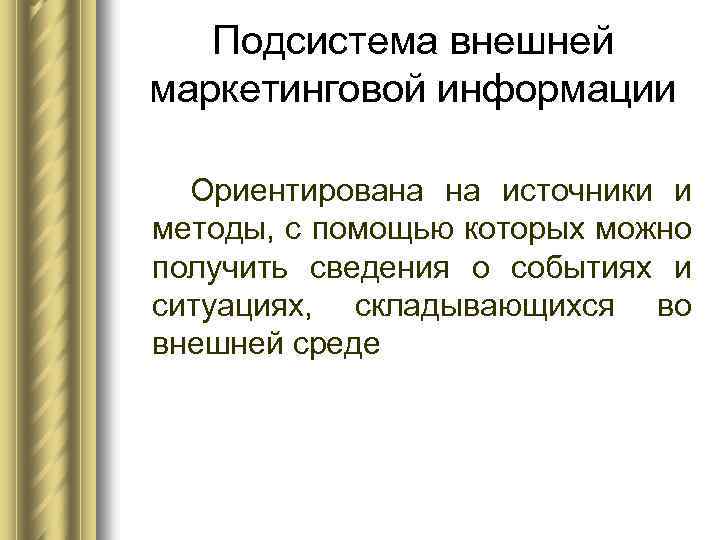 Подсистема внешней маркетинговой информации

Ориентирована на источники и методы, с помощью которых можно получить сведения о событиях и ситуациях, складывающихся во внешней среде